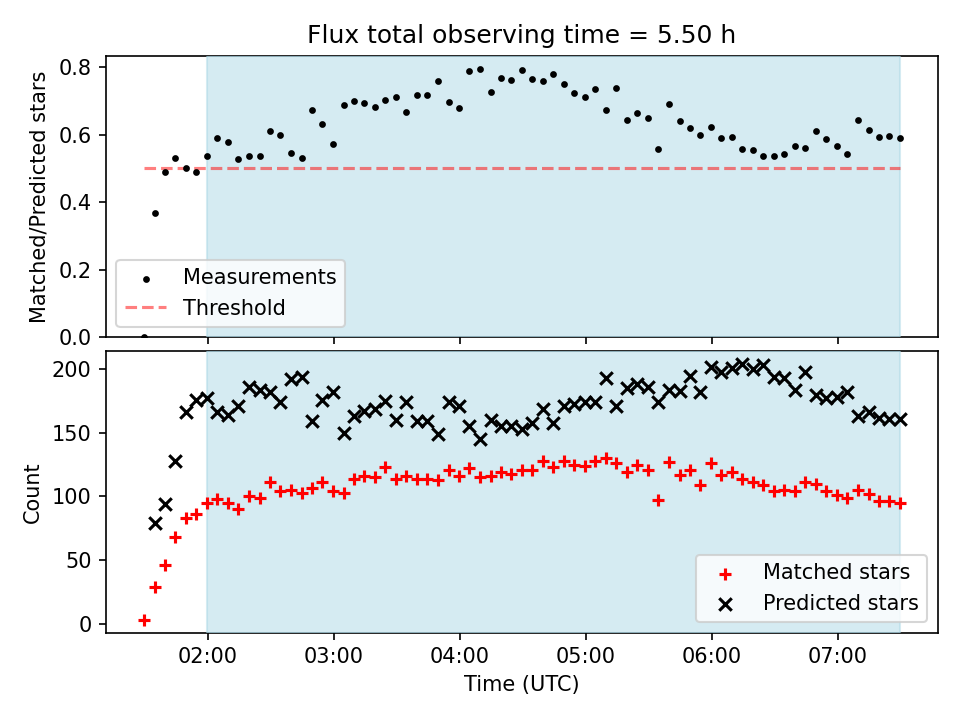 Flux total observing time = 5.50 h

Matched/Predicted stars

0.8
0.6
0.4
0.2
0.0

Measurements
Threshold

Count

200
150
100
50
0

Matched stars
Predicted stars

02:00
03:00
04:00
05:00
06:00
07:00

Time (UTC)